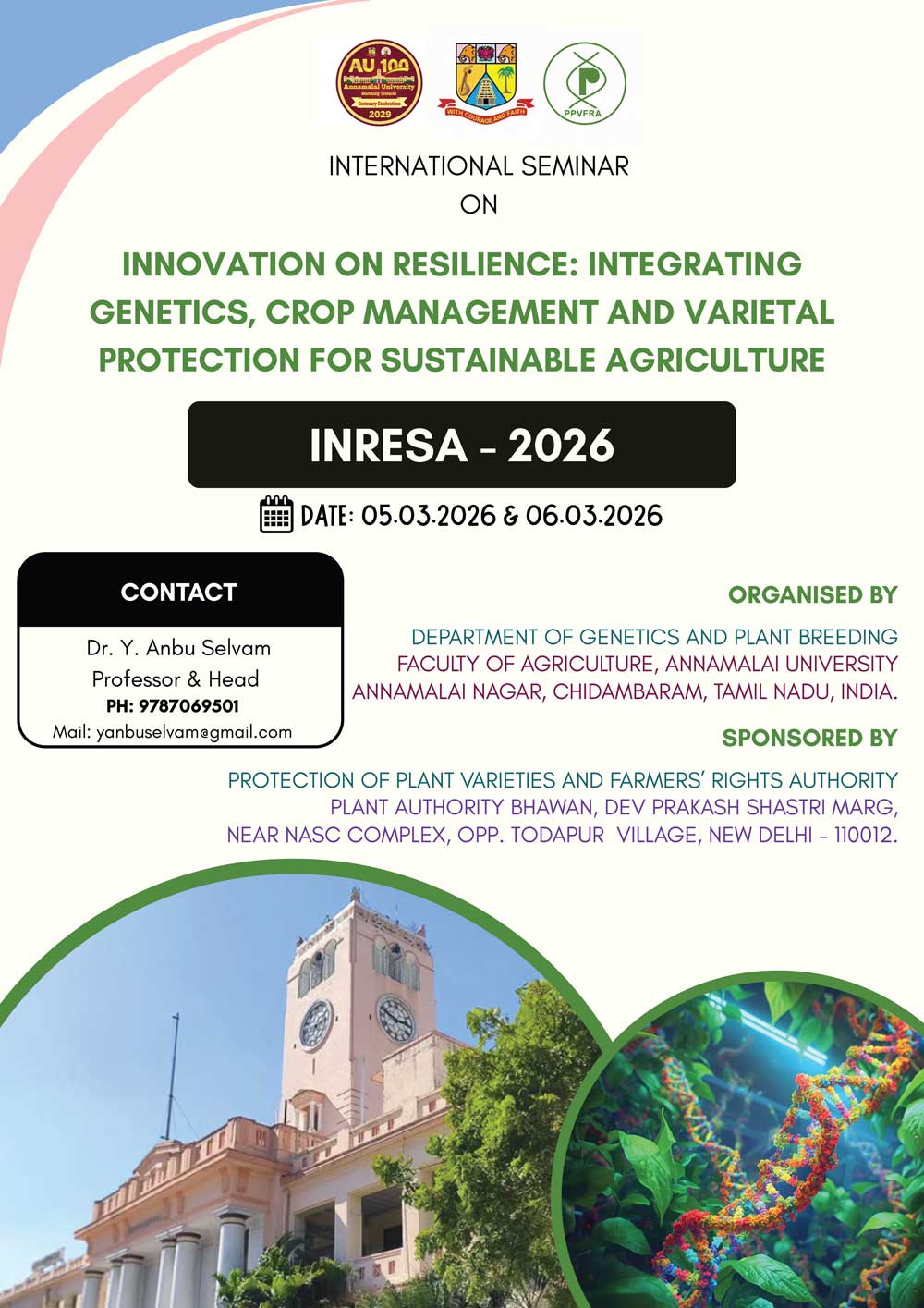 AU 100
Annamalai University
Marching Towards
Centenary Celebrations
2029

WITH COURAGE AND FAITH

PPVFRA

INTERNATIONAL SEMINAR
ON

INNOVATION ON RESILIENCE: INTEGRATING GENETICS, CROP MANAGEMENT AND VARIETAL PROTECTION FOR SUSTAINABLE AGRICULTURE

INRESA - 2026

DATE: 05.03.2026 & 06.03.2026

CONTACT

Dr. Y. Anbu Selvam
Professor & Head
PH: 9787069501
Mail: yanbuselvam@gmail.com

ORGANISED BY

DEPARTMENT OF GENETICS AND PLANT BREEDING
FACULTY OF AGRICULTURE, ANNAMALAI UNIVERSITY
ANNAMALAI NAGAR, CHIDAMBARAM, TAMIL NADU, INDIA.

SPONSORED BY

PROTECTION OF PLANT VARIETIES AND FARMERS' RIGHTS AUTHORITY
PLANT AUTHORITY BHAWAN, DEV PRAKASH SHASTRI MARG,
NEAR NASC COMPLEX, OPP. TODAPUR VILLAGE, NEW DELHI - 110012.